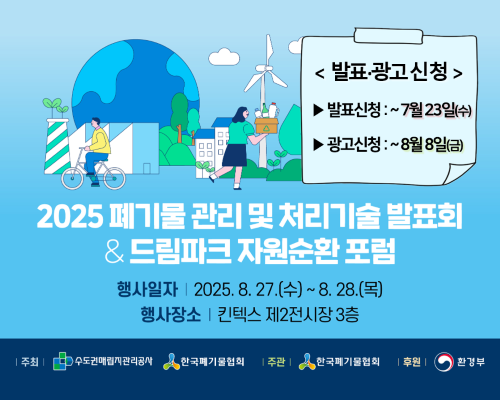 < 발표·광고 신청 >

▶ 발표신청 : ~ 7월 23일(수)

▶ 광고신청 : ~ 8월 8일(금)

2025 폐기물 관리 및 처리기술 발표회 & 드림파크 자원순환 포럼

행사일자 | 2025. 8. 27.(수) ~ 8. 28.(목)

행사장소 | 킨텍스 제2전시장 3층

| 주최 | 수도권매립지관리공사 한국폐기물협회 | 주관 | 한국폐기물협회 | 후원 | 환경부